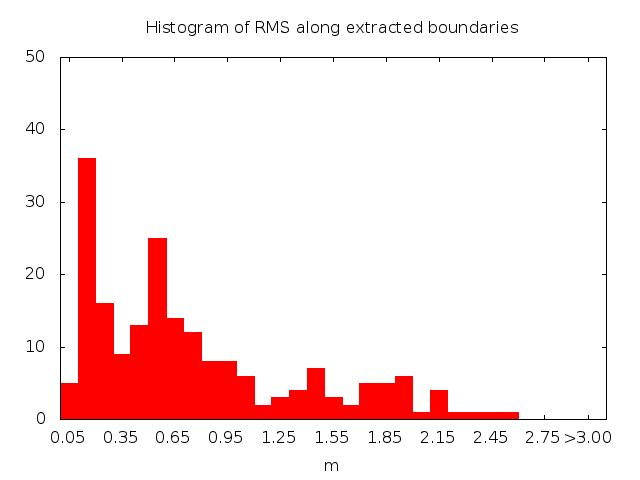 Histogram of RMS along extracted boundaries

50
40
30
20
10
0

0.05 0.35 0.65 0.95 1.25 1.55 1.85 2.15 2.45 2.75 >3.00

m